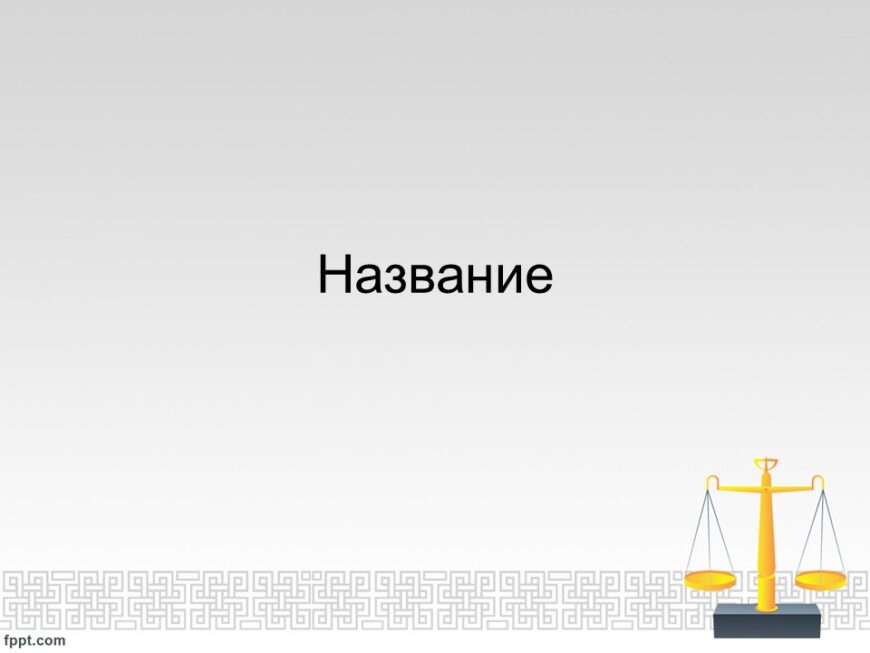 Название

fppt.com